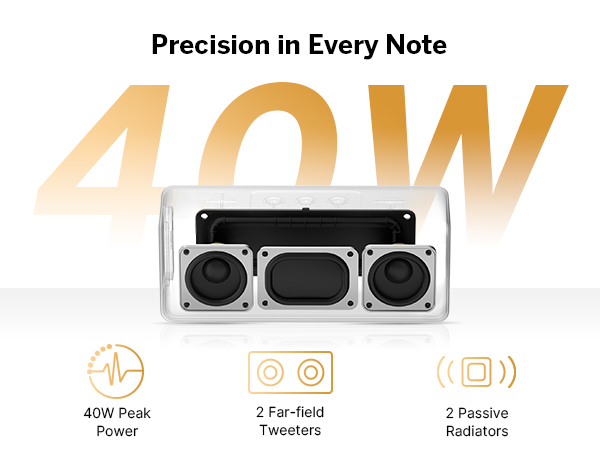 Precision in Every Note

40W

40W Peak Power

2 Far-field Tweeters

2 Passive Radiators